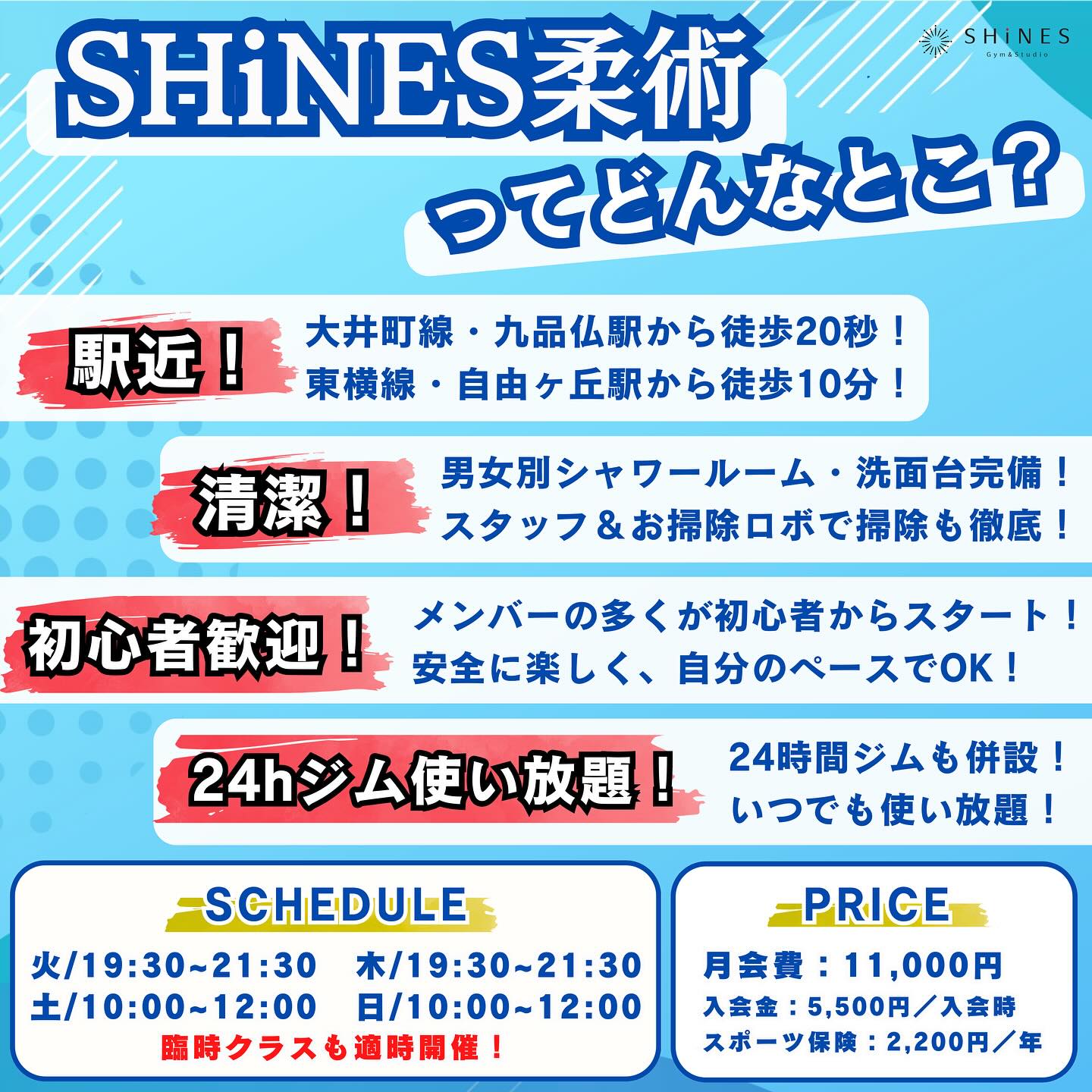 SHiNES Gym&Studio

SHiNES柔術
ってどんなとこ？

駅近！
大井町線・九品仏駅から徒歩20秒！
東横線・自由ヶ丘駅から徒歩10分！

清潔！
男女別シャワールーム・洗面台完備！
スタッフ＆お掃除ロボで掃除も徹底！

初心者歓迎！
メンバーの多くが初心者からスタート！
安全に楽しく、自分のペースでOK！

24hジム使い放題！
24時間ジムも併設！
いつでも使い放題！

SCHEDULE
火/19:30~21:30 木/19:30~21:30
土/10:00~12:00 日/10:00~12:00
臨時クラスも適時開催！

PRICE
月会費：11,000円
入会金：5,500円／入会時
スポーツ保険：2,200円／年